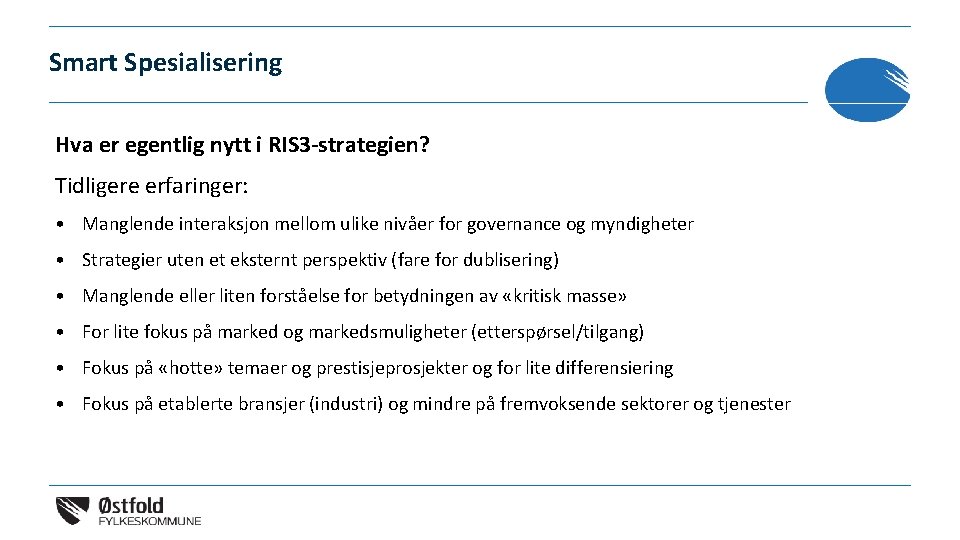 Smart Spesialisering

Hva er egentlig nytt i RIS3-strategien?

Tidligere erfaringer:

• Manglende interaksjon mellom ulike nivåer for governance og myndigheter

• Strategier uten et eksternt perspektiv (fare for dublisering)

• Manglende eller liten forståelse for betydningen av «kritisk masse»

• For lite fokus på marked og markedsmuligheter (etterspørsel/tilgang)

• Fokus på «hotte» temaer og prestisjeprosjekter og for lite differensiering

• Fokus på etablerte bransjer (industri) og mindre på fremvoksende sektorer og tjenester

Østfold
FYLKESKOMMUNE